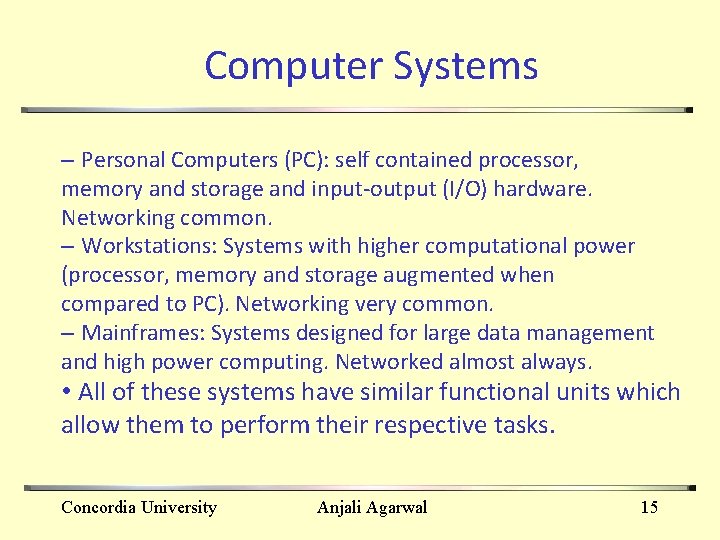 Computer Systems

– Personal Computers (PC): self contained processor, memory and storage and input-output (I/O) hardware. Networking common.
– Workstations: Systems with higher computational power (processor, memory and storage augmented when compared to PC). Networking very common.
– Mainframes: Systems designed for large data management and high power computing. Networked almost always.
• All of these systems have similar functional units which allow them to perform their respective tasks.

Concordia University Anjali Agarwal 15